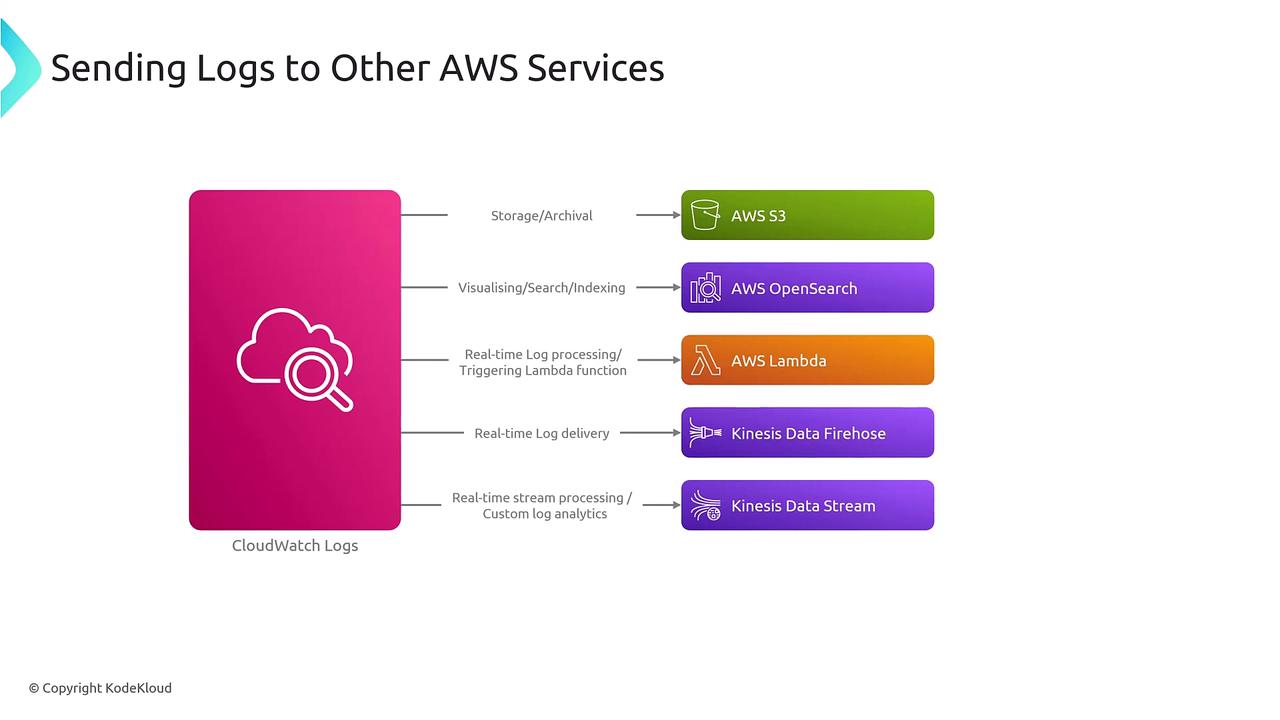 Sending Logs to Other AWS Services

CloudWatch Logs

Storage/Archival

AWS S3

Visualising/Search/Indexing

AWS OpenSearch

Real-time Log processing/ Triggering Lambda function

AWS Lambda

Real-time Log delivery

Kinesis Data Firehose

Real-time stream processing / Custom log analytics

Kinesis Data Stream

© Copyright KodeKloud